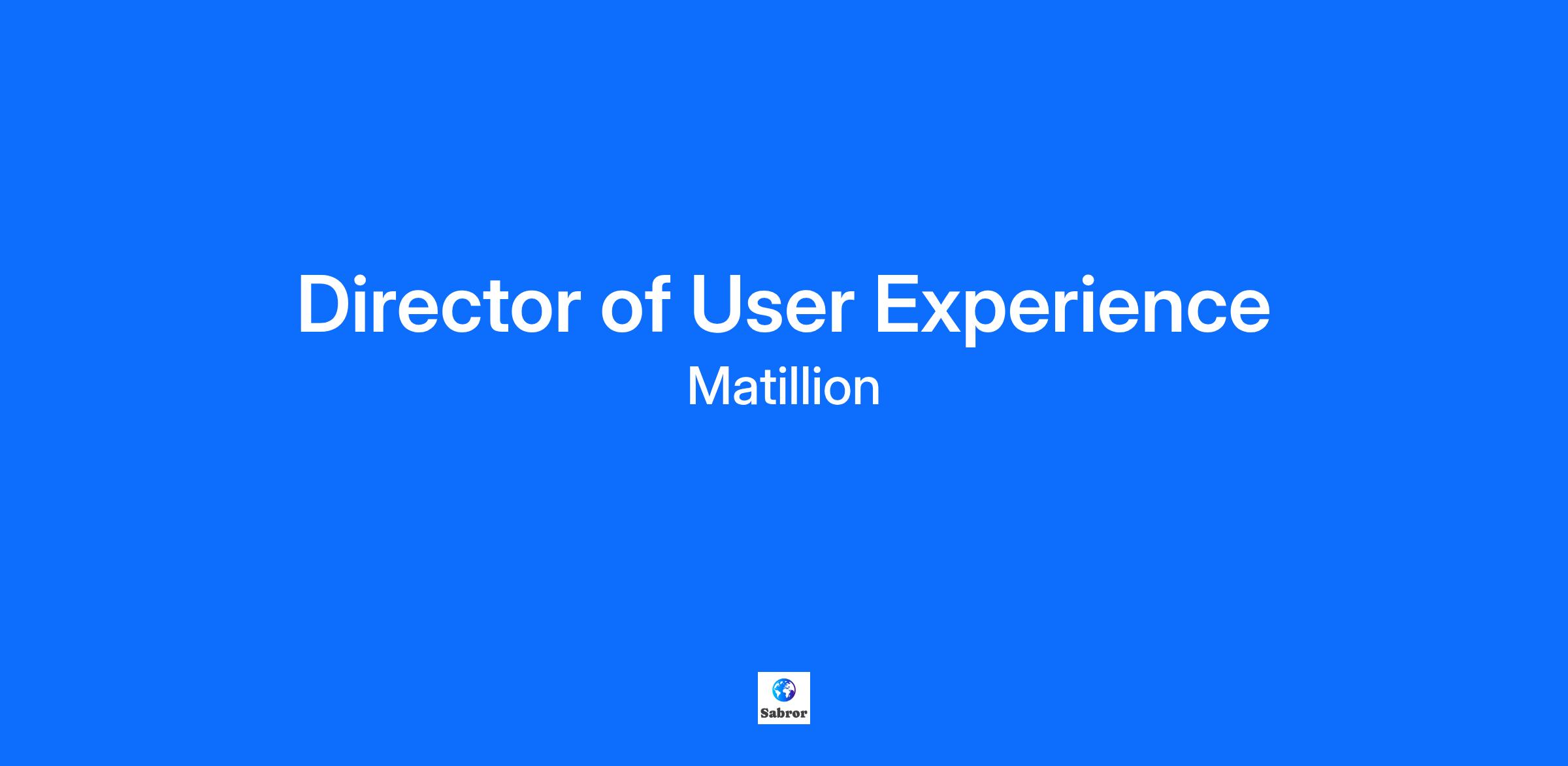 Director of User Experience

Matillion

Sabror